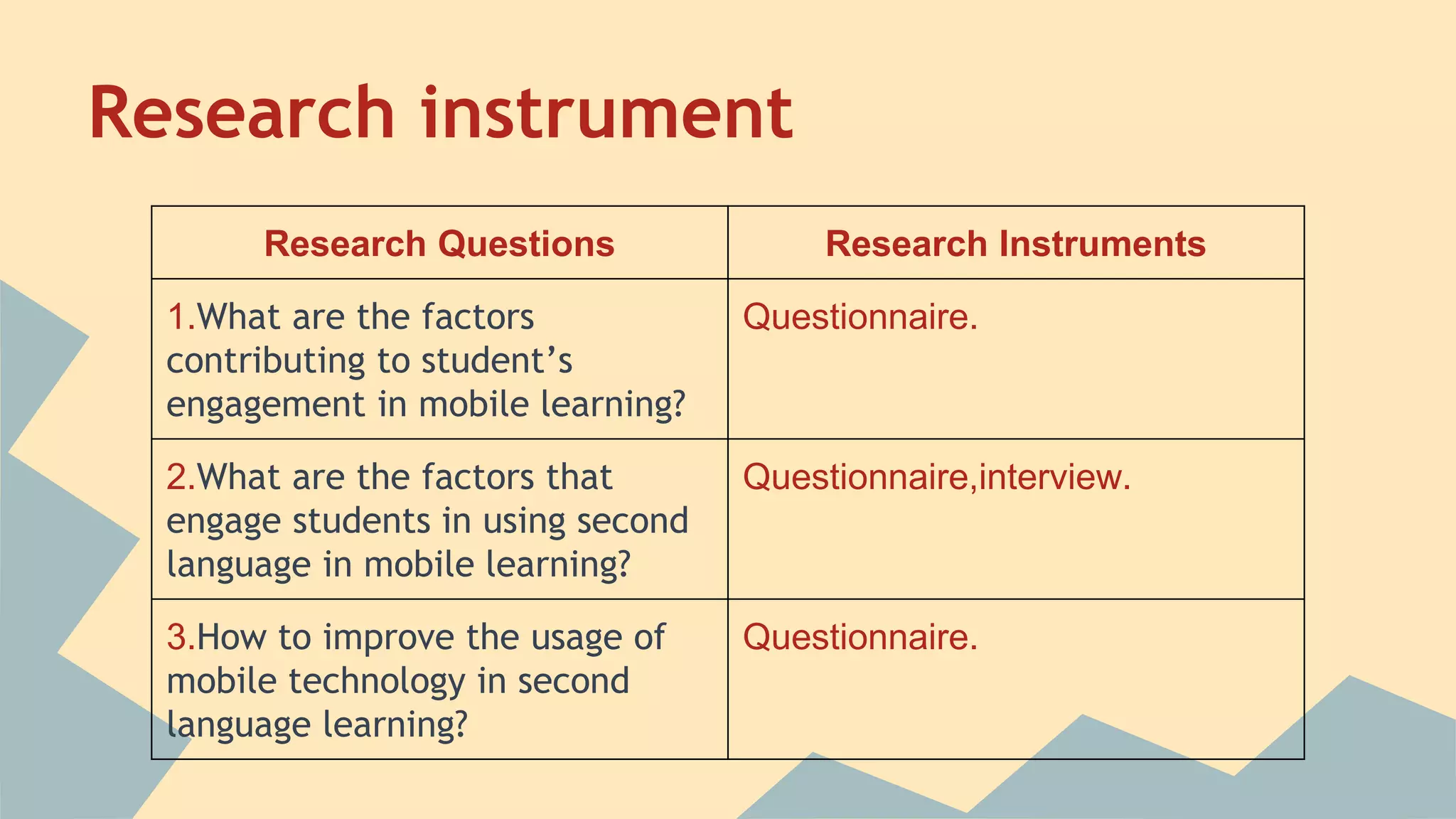 Research instrument

| Research Questions | Research Instruments |
|---|---|
| 1.What are the factors contributing to student’s engagement in mobile learning? | Questionnaire. |
| 2.What are the factors that engage students in using second language in mobile learning? | Questionnaire,interview. |
| 3.How to improve the usage of mobile technology in second language learning? | Questionnaire. |